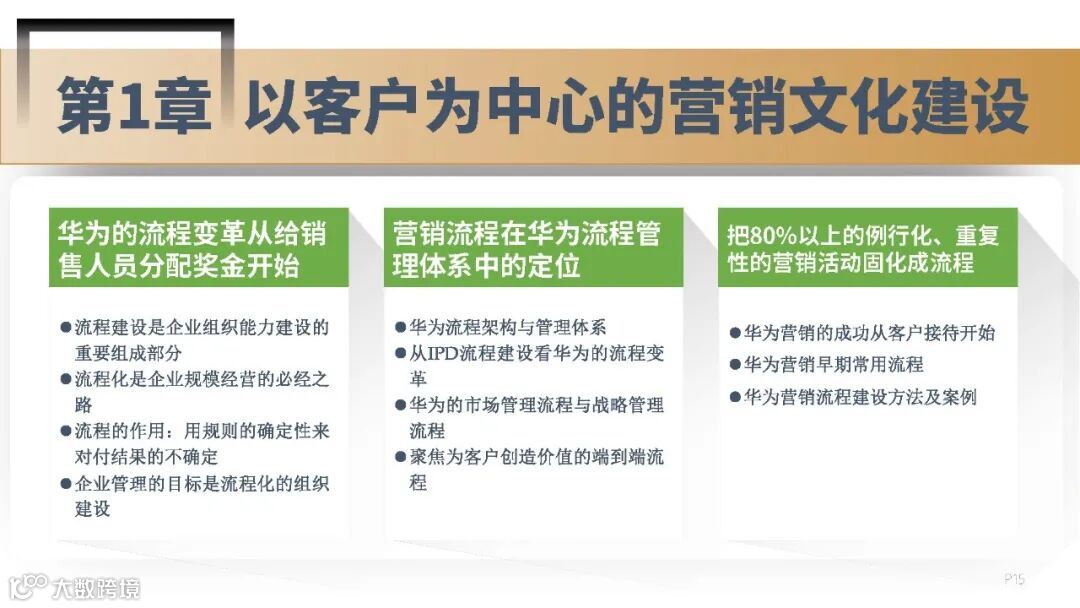 第1章 以客户为中心的营销文化建设

华为的流程变革从给销售人员分配奖金开始

●流程建设是企业组织能力建设的重要组成部分
●流程化是企业规模经营的必经之路
●流程的作用：用规则的确定性来对付结果的不确定
●企业管理的目标是流程化的组织建设

营销流程在华为流程管理体系中的定位

●华为流程架构与管理体系
●从IPD流程建设看华为的流程变革
●华为的市场管理流程与战略管理流程
●聚焦为客户创造价值的端到端流程

把80%以上的例行化、重复性的营销活动固化成流程

●华为营销的成功从客户接待开始
●华为营销早期常用流程
●华为营销流程建设方法及案例

大数跨境

P15